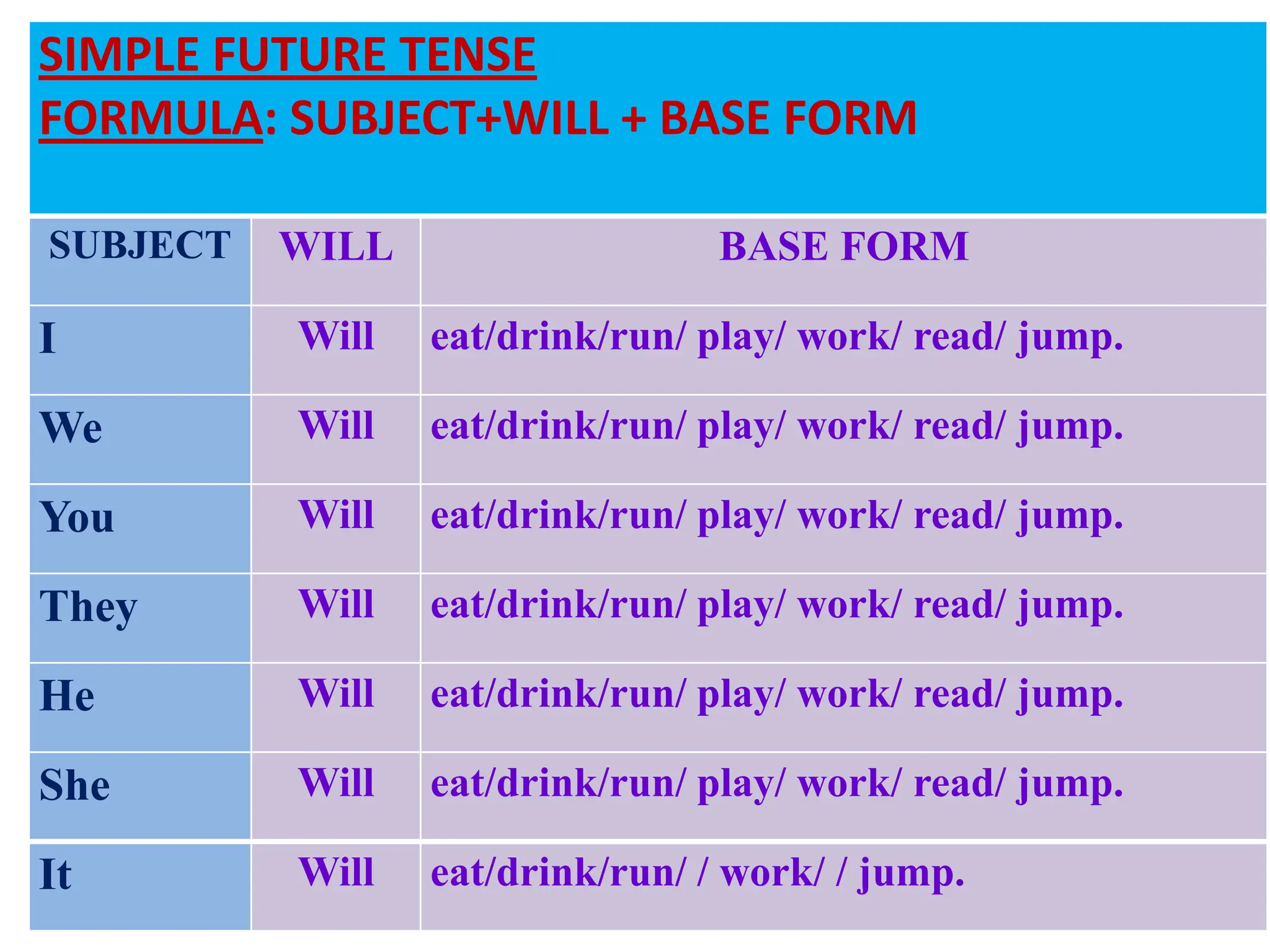 SIMPLE FUTURE TENSE
FORMULA: SUBJECT+WILL + BASE FORM

| SUBJECT | WILL | BASE FORM |
|---|---|---|
| I | Will | eat/drink/run/ play/ work/ read/ jump. |
| We | Will | eat/drink/run/ play/ work/ read/ jump. |
| You | Will | eat/drink/run/ play/ work/ read/ jump. |
| They | Will | eat/drink/run/ play/ work/ read/ jump. |
| He | Will | eat/drink/run/ play/ work/ read/ jump. |
| She | Will | eat/drink/run/ play/ work/ read/ jump. |
| It | Will | eat/drink/run/ / work/ / jump. |